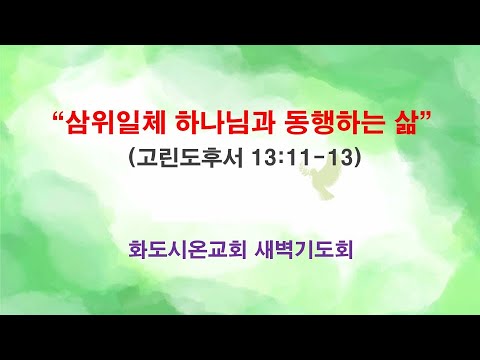 “삼위일체 하나님과 동행하는 삶”
(고린도후서 13:11-13)

화도시온교회 새벽기도회